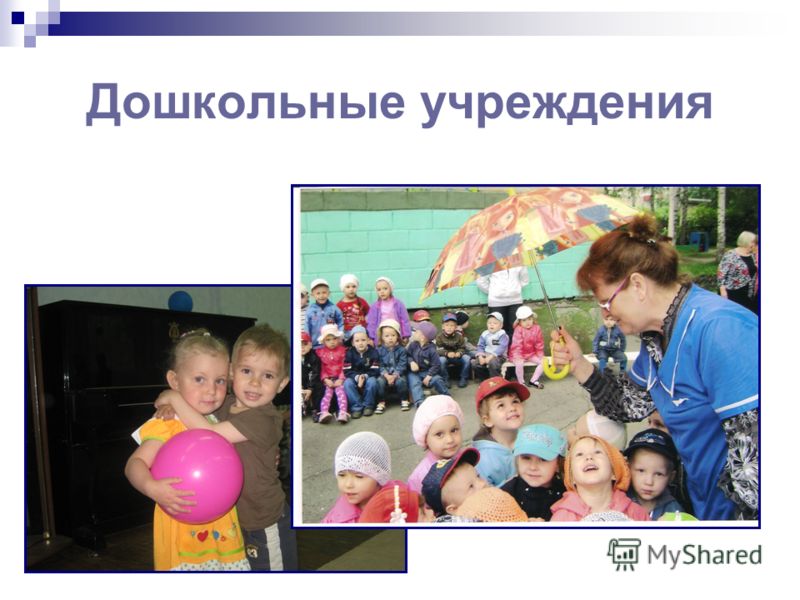 Дошкольные учреждения

MyShared